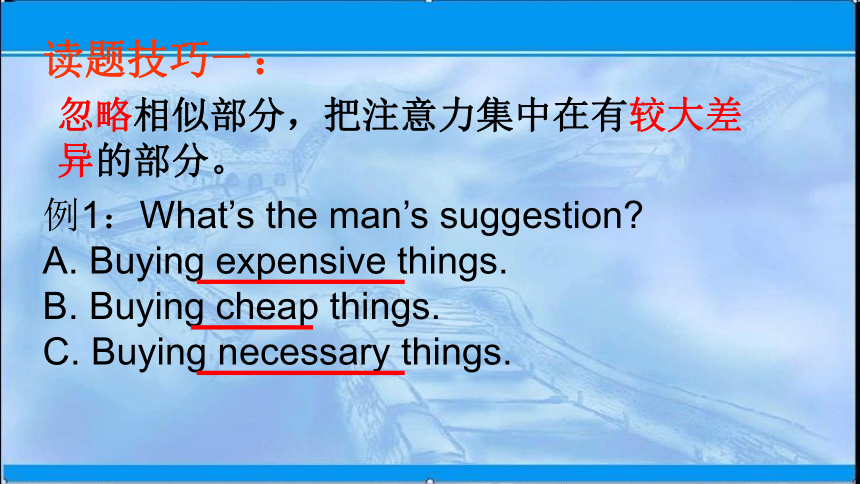 读题技巧一：

忽略相似部分，把注意力集中在有较大差异的部分。

例1：What’s the man’s suggestion?
A. Buying expensive things.
B. Buying cheap things.
C. Buying necessary things.